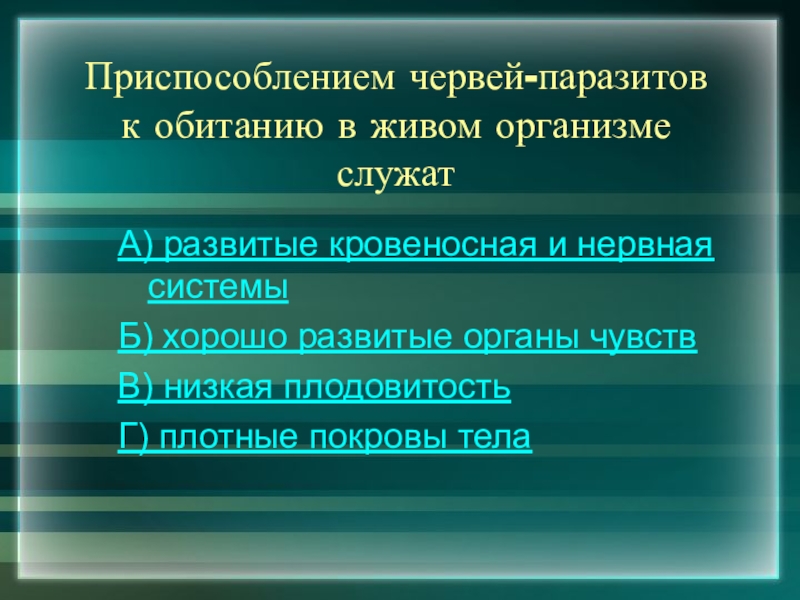 Приспособлением червей-паразитов к обитанию в живом организме служат

А) развитые кровеносная и нервная системы

Б) хорошо развитые органы чувств

В) низкая плодовитость

Г) плотные покровы тела